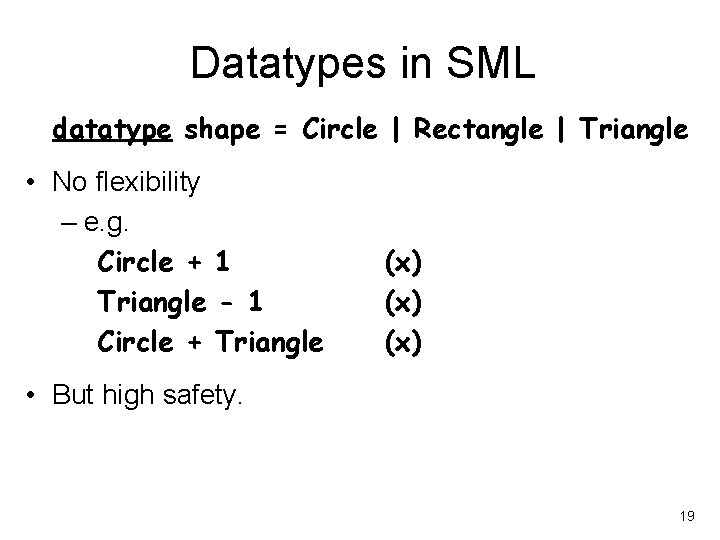 Datatypes in SML

datatype shape = Circle | Rectangle | Triangle

• No flexibility
– e.g.
Circle + 1 (x)
Triangle - 1 (x)
Circle + Triangle (x)

• But high safety.

19